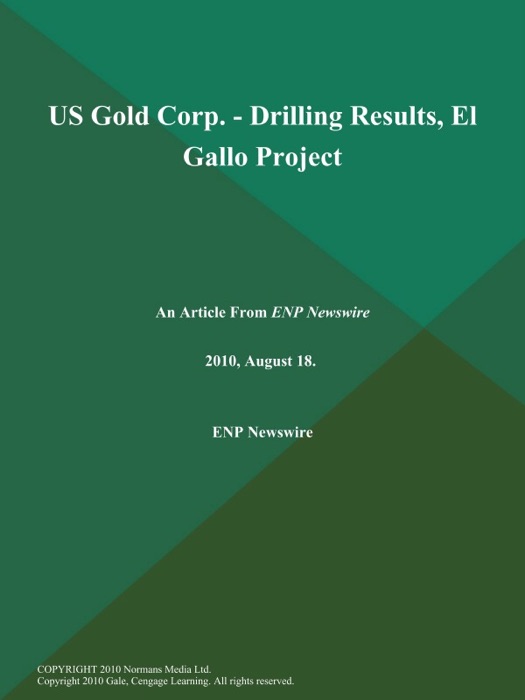 US Gold Corp. - Drilling Results, El Gallo Project

An Article From ENP Newswire

2010, August 18.

ENP Newswire

COPYRIGHT 2010 Normans Media Ltd.
Copyright 2010 Gale, Cengage Learning. All rights reserved.